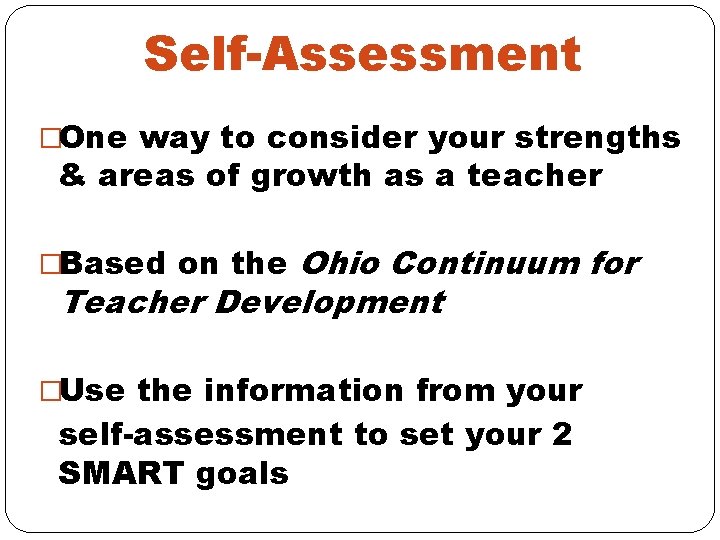 Self-Assessment

□One way to consider your strengths & areas of growth as a teacher

□Based on the Ohio Continuum for Teacher Development

□Use the information from your self-assessment to set your 2 SMART goals